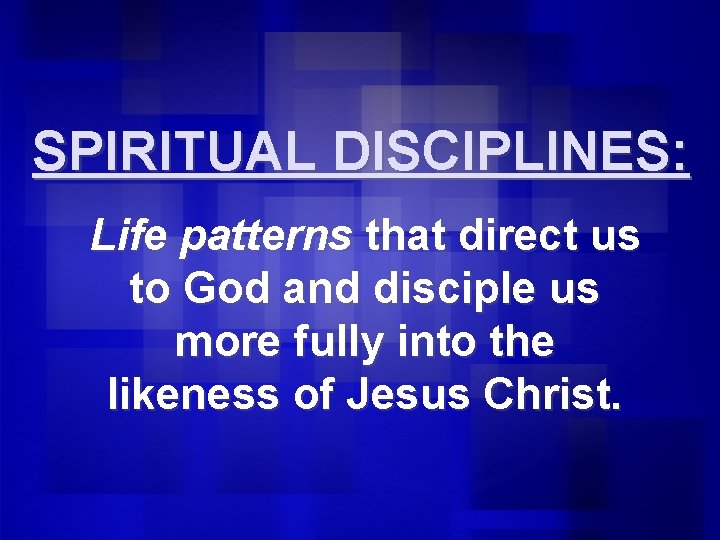 SPIRITUAL DISCIPLINES:

Life patterns that direct us to God and disciple us more fully into the likeness of Jesus Christ.